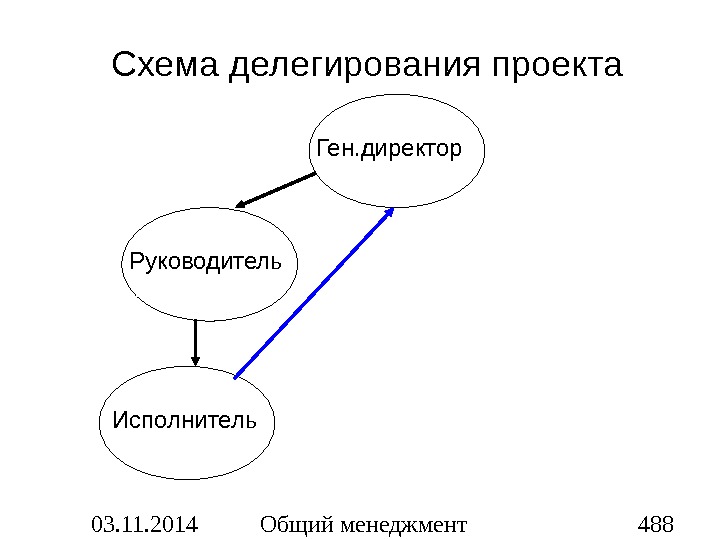 Схема делегирования проекта

Ген.директор

Руководитель

Исполнитель

03.11.2014 Общий менеджмент 488